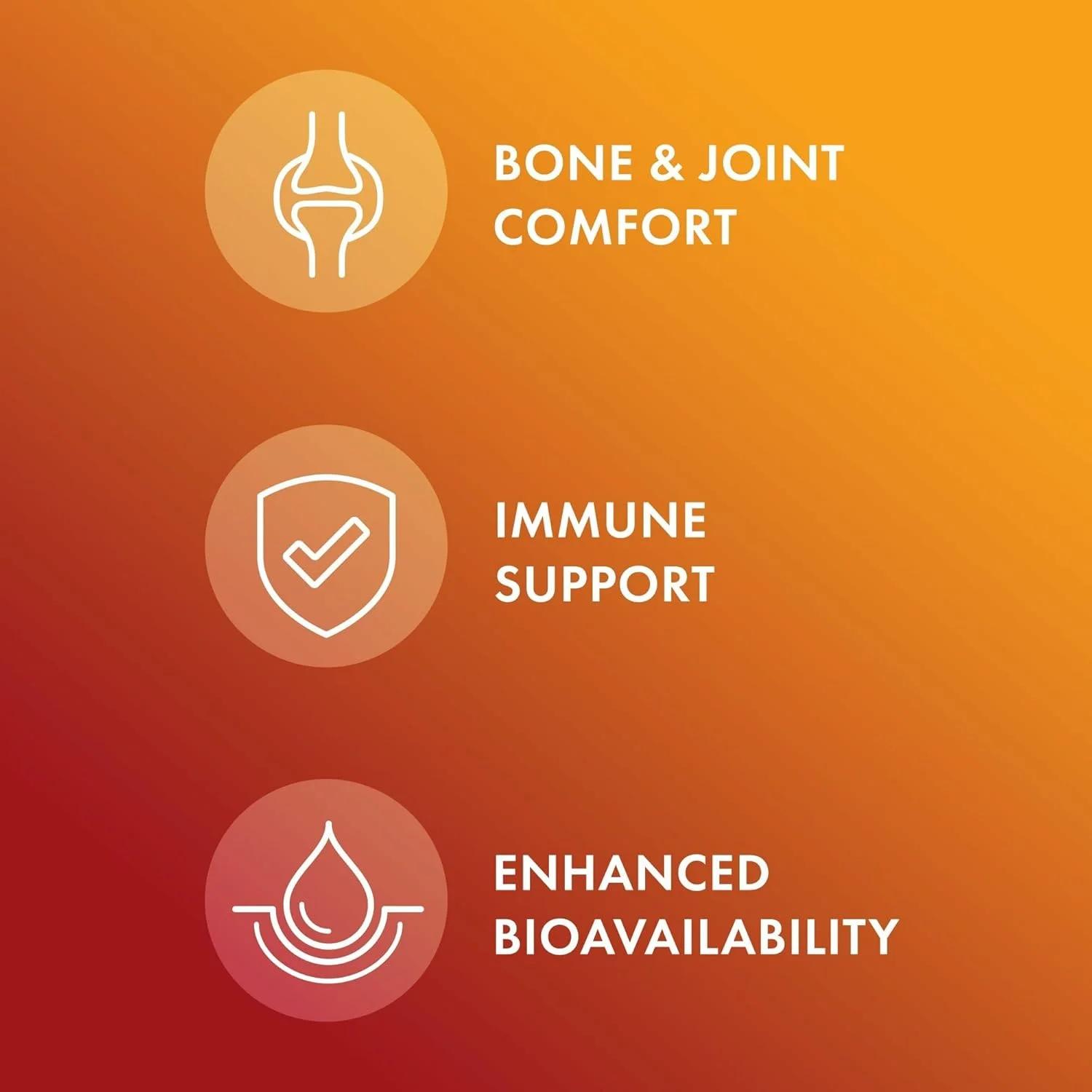 BONE & JOINT COMFORT

IMMUNE SUPPORT

ENHANCED BIOAVAILABILITY